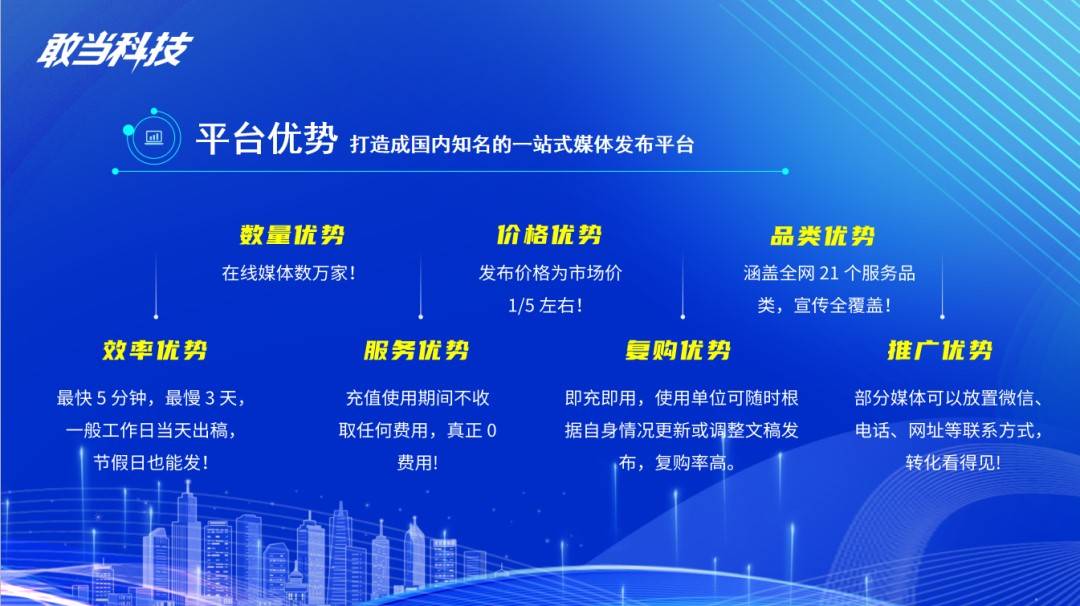 敢当科技

平台优势 打造成国内知名的一站式媒体发布平台

数量优势
在线媒体数万家！

价格优势
发布价格为市场价 1/5 左右！

品类优势
涵盖全网 21 个服务品类，宣传全覆盖！

效率优势
最快 5 分钟，最慢 3 天，一般工作日当天出稿，节假日也能发！

服务优势
充值使用期间不收取任何费用，真正 0 费用!

复购优势
即充即用，使用单位可随时根据自身情况更新或调整文稿发布，复购率高。

推广优势
部分媒体可以放置微信、电话、网址等联系方式，转化看得见!